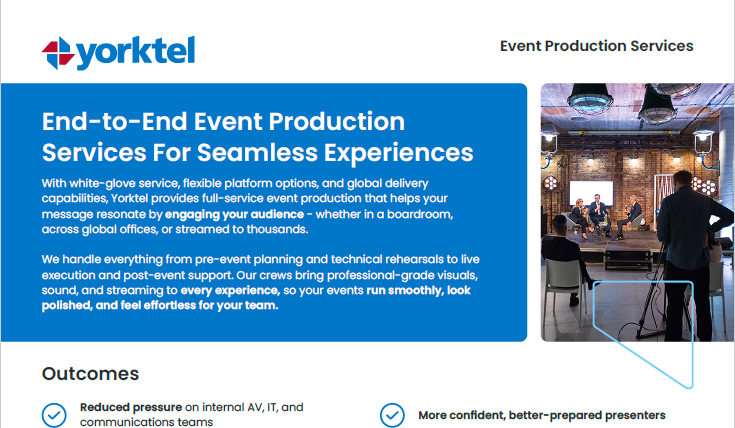 yorktel

Event Production Services

End-to-End Event Production Services For Seamless Experiences

With white-glove service, flexible platform options, and global delivery capabilities, Yorktel provides full-service event production that helps your message resonate by engaging your audience - whether in a boardroom, across global offices, or streamed to thousands.

We handle everything from pre-event planning and technical rehearsals to live execution and post-event support. Our crews bring professional-grade visuals, sound, and streaming to every experience, so your events run smoothly, look polished, and feel effortless for your team.

Outcomes

Reduced pressure on internal AV, IT, and communications teams

More confident, better-prepared presenters